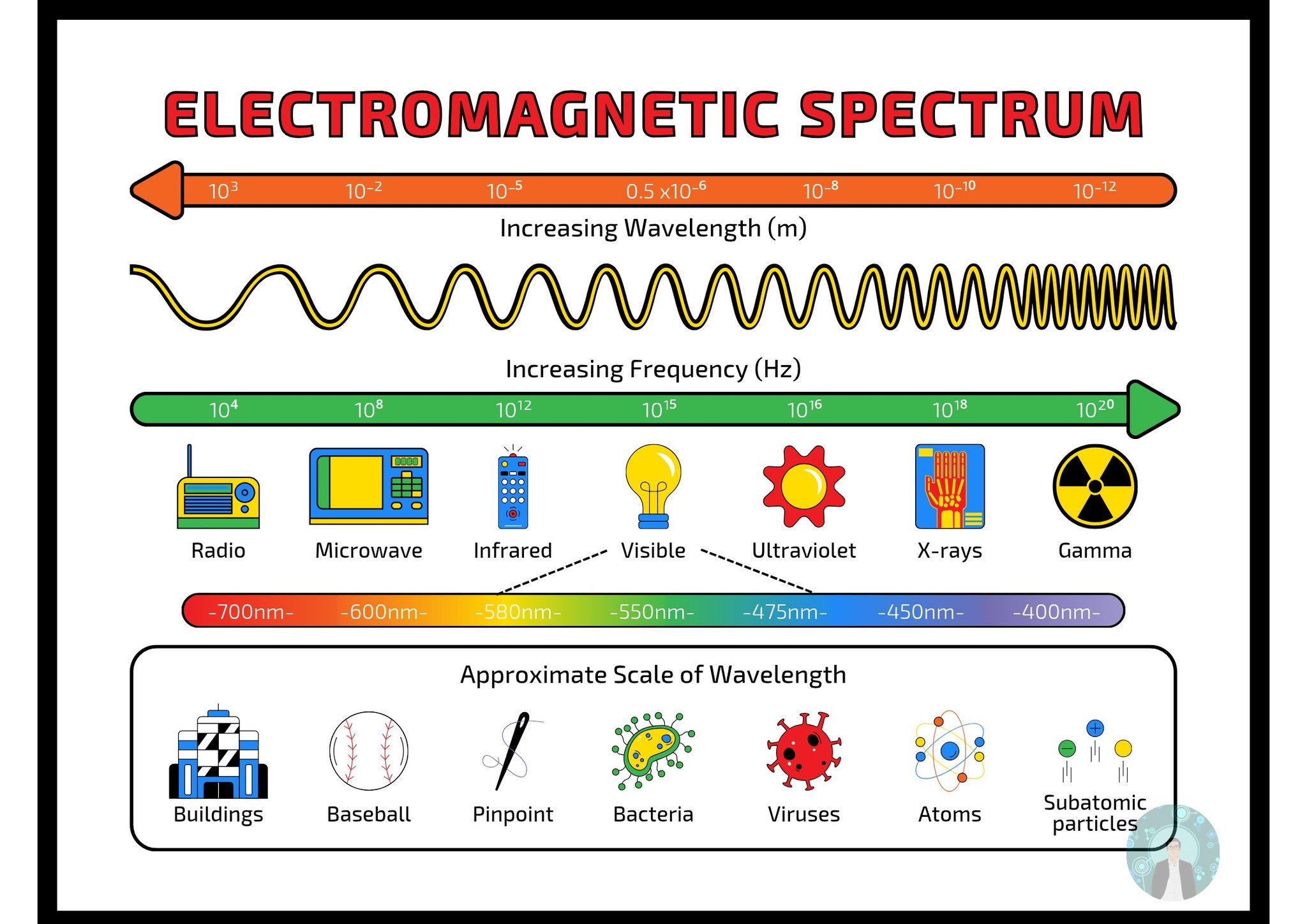 ELECTROMAGNETIC SPECTRUM

$10^{3}$ $10^{-2}$ $10^{-5}$ $0.5 \times 10^{-6}$ $10^{-8}$ $10^{-10}$ $10^{-12}$

Increasing Wavelength (m)

Increasing Frequency (Hz)

$10^{4}$ $10^{8}$ $10^{12}$ $10^{15}$ $10^{16}$ $10^{18}$ $10^{20}$

Radio Microwave Infrared Visible Ultraviolet X-rays Gamma

-700nm- -600nm- -580nm- -550nm- -475nm- -450nm- -400nm-

Approximate Scale of Wavelength

Buildings Baseball Pinpoint Bacteria Viruses Atoms Subatomic particles